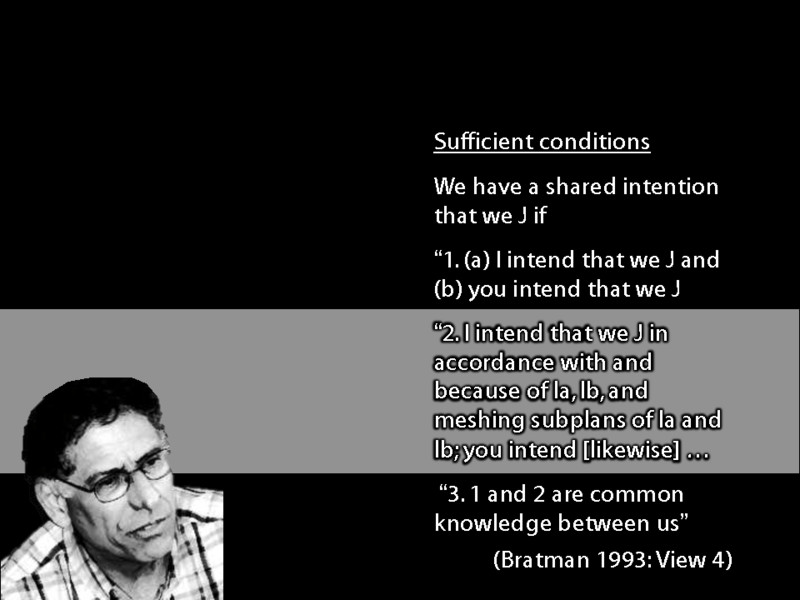 Sufficient conditions

We have a shared intention that we J if

“1. (a) I intend that we J and (b) you intend that we J

“2. I intend that we J in accordance with and because of la, lb, and meshing subplans of la and lb; you intend [likewise] …

“3. 1 and 2 are common knowledge between us”

(Bratman 1993: View 4)